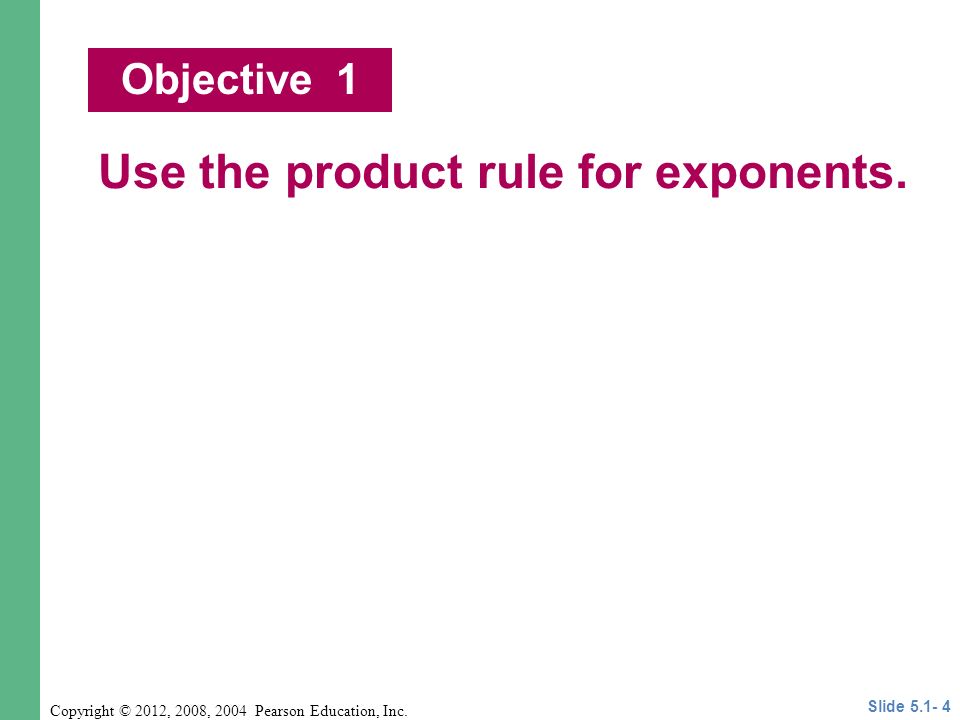 Objective 1

Use the product rule for exponents.

Copyright © 2012, 2008, 2004 Pearson Education, Inc.

Slide 5.1- 4